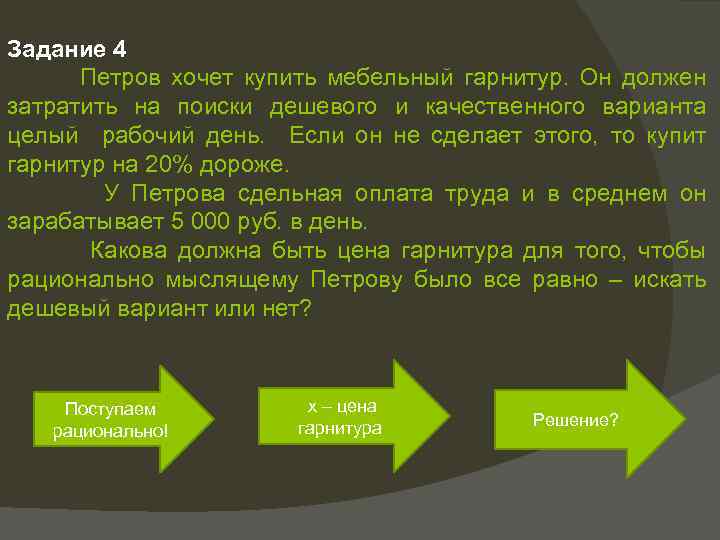 Задание 4

Петров хочет купить мебельный гарнитур. Он должен затратить на поиски дешевого и качественного варианта целый рабочий день. Если он не сделает этого, то купит гарнитур на 20% дороже.

У Петрова сдельная оплата труда и в среднем он зарабатывает 5 000 руб. в день.

Какова должна быть цена гарнитура для того, чтобы рационально мыслящему Петрову было все равно – искать дешевый вариант или нет?

Поступаем рационально!

х – цена гарнитура

Решение?